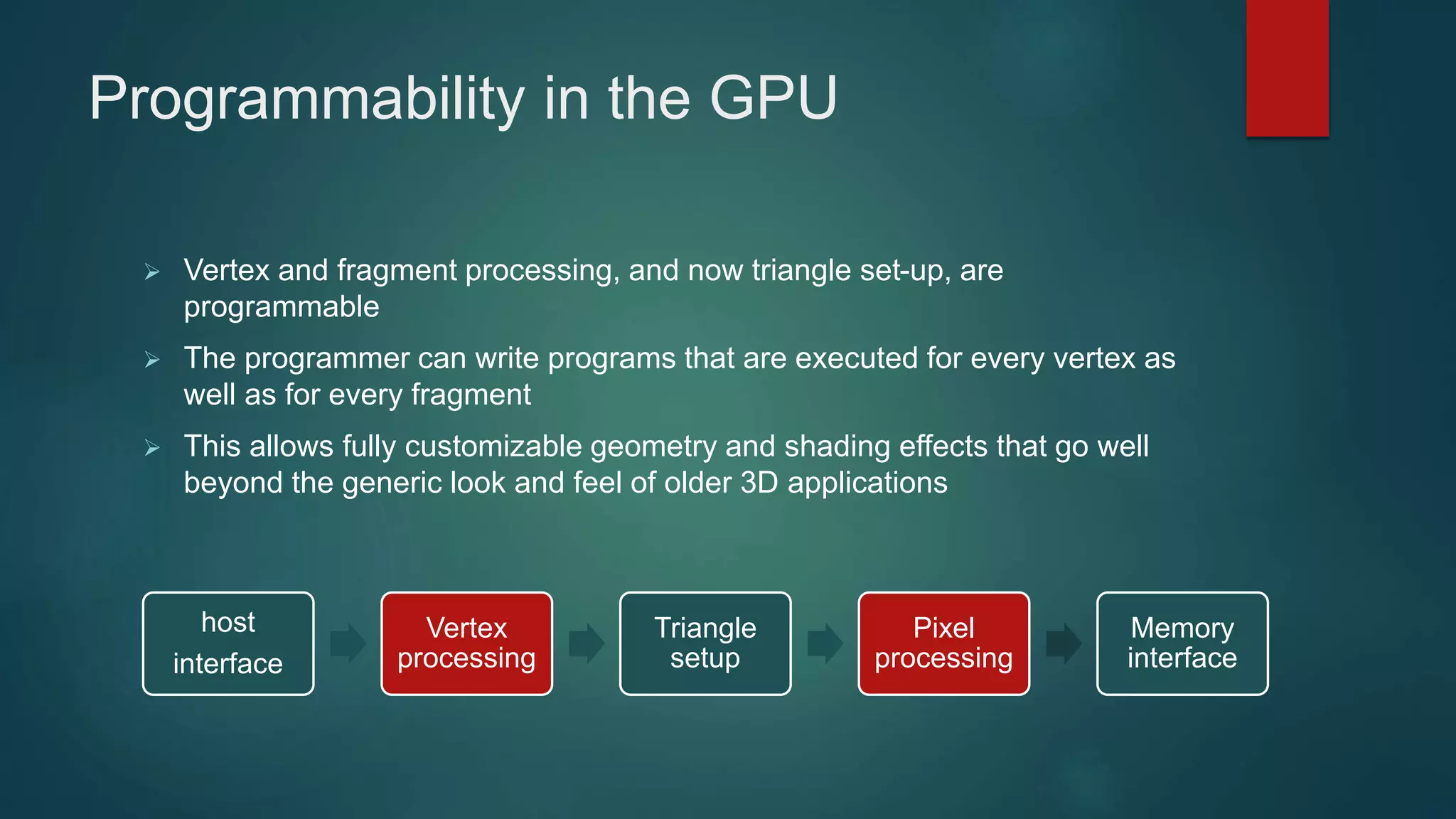 Programmability in the GPU

➢ Vertex and fragment processing, and now triangle set-up, are programmable

➢ The programmer can write programs that are executed for every vertex as well as for every fragment

➢ This allows fully customizable geometry and shading effects that go well beyond the generic look and feel of older 3D applications

host interface

Vertex processing

Triangle setup

Pixel processing

Memory interface